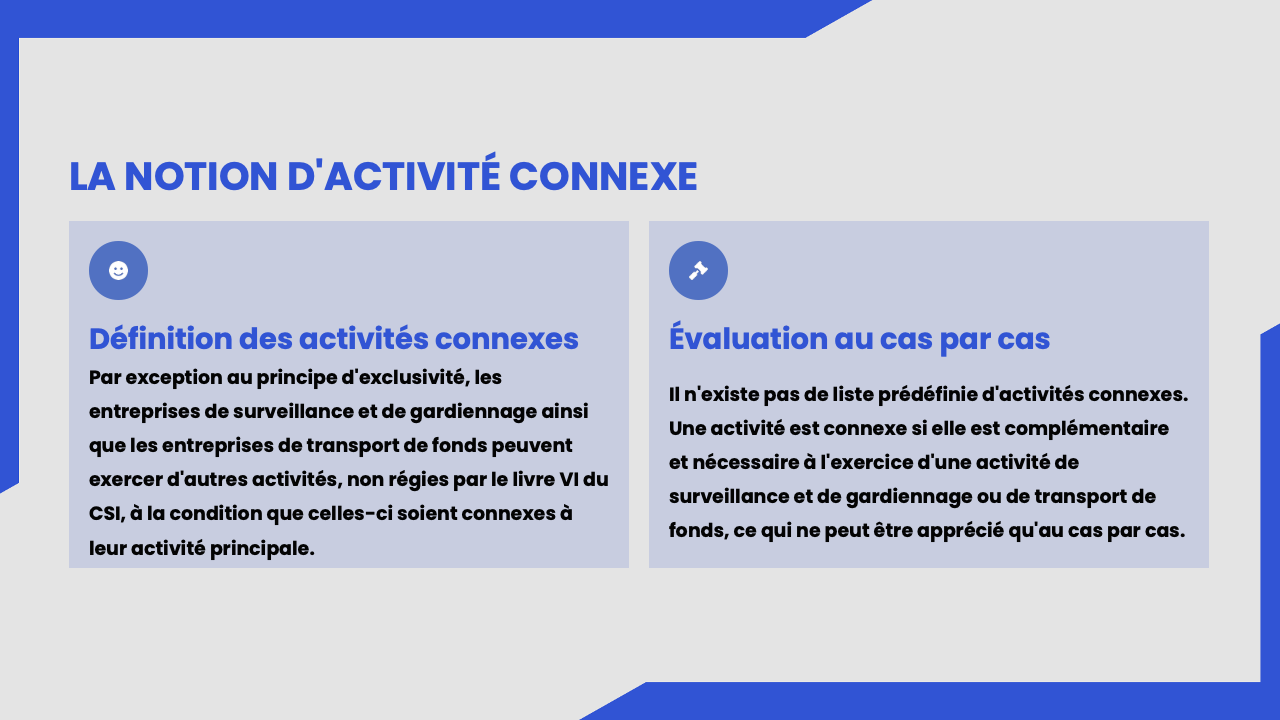 LA NOTION D'ACTIVITÉ CONNEXE

Définition des activités connexes

Par exception au principe d'exclusivité, les entreprises de surveillance et de gardiennage ainsi que les entreprises de transport de fonds peuvent exercer d'autres activités, non régies par le livre VI du CSI, à la condition que celles-ci soient connexes à leur activité principale.

Évaluation au cas par cas

Il n'existe pas de liste prédéfinie d'activités connexes. Une activité est connexe si elle est complémentaire et nécessaire à l'exercice d'une activité de surveillance et de gardiennage ou de transport de fonds, ce qui ne peut être apprécié qu'au cas par cas.